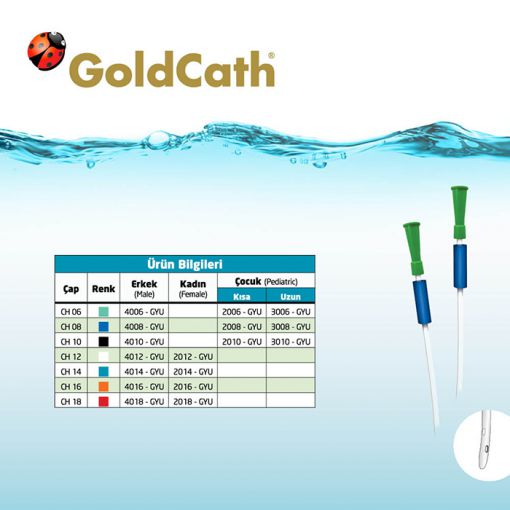 GoldCath®

Ürün Bilgileri

| Çap | Renk | Erkek (Male) | Kadın (Female) | Çocuk (Pediatric) Kısa | Çocuk (Pediatric) Uzun |
|---|---|---|---|---|---|
| CH 06 | | 4006 - GYU | | 2006 - GYU | 3006 - GYU |
| CH 08 | | 4008 - GYU | | 2008 - GYU | 3008 - GYU |
| CH 10 | | 4010 - GYU | | 2010 - GYU | 3010 - GYU |
| CH 12 | | 4012 - GYU | 2012 - GYU | | |
| CH 14 | | 4014 - GYU | 2014 - GYU | | |
| CH 16 | | 4016 - GYU | 2016 - GYU | | |
| CH 18 | | 4018 - GYU | 2018 - GYU | | |